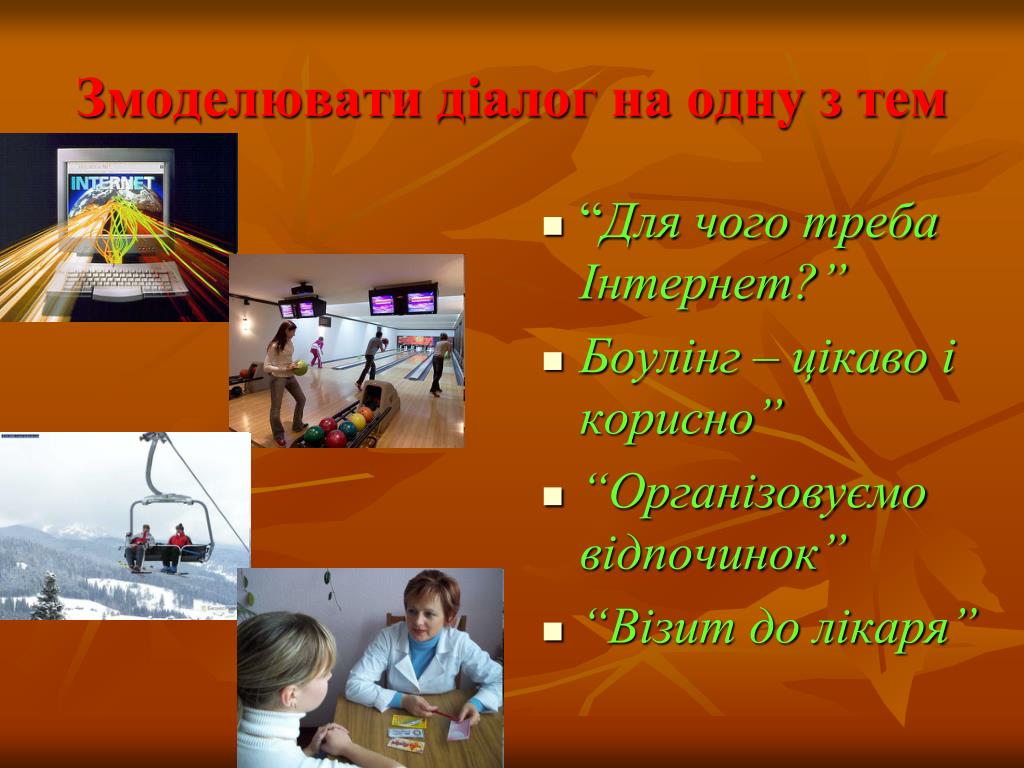 Змоделювати діалог на одну з тем

INTERNET

- “Для чого треба Інтернет?”
- Боулінг – цікаво і корисно”
- “Організовуємо відпочинок”
- “Візит до лікаря”